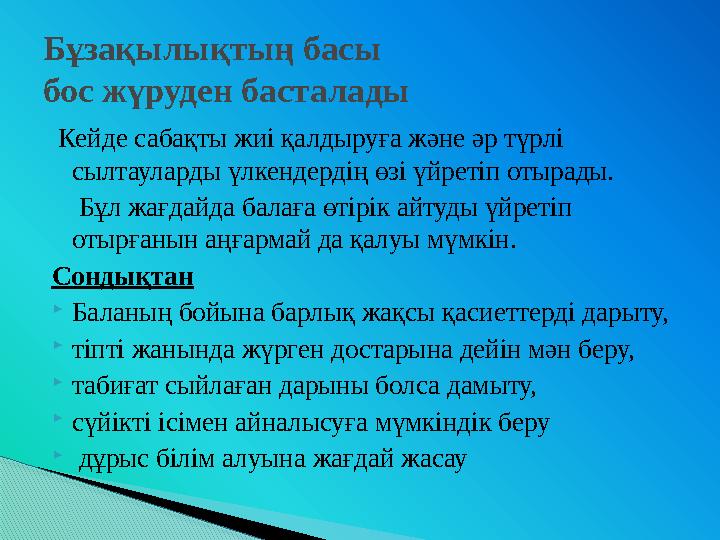 Бұзақылықтың басы
бос жүруден басталады

Кейде сабақты жиі қалдыруға және әр түрлі сылтауларды үлкендердің өзі үйретіп отырады.

Бұл жағдайда балаға өтірік айтуды үйретіп отырғанын аңғармай да қалуы мүмкін.

Сондықтан

Баланың бойына барлық жақсы қасиеттерді дарыту,

тіпті жанында жүрген достарына дейін мән беру,

табиғат сыйлаған дарыны болса дамыту,

сүйікті ісімен айналысуға мүмкіндік беру

дұрыс білім алуына жағдай жасау